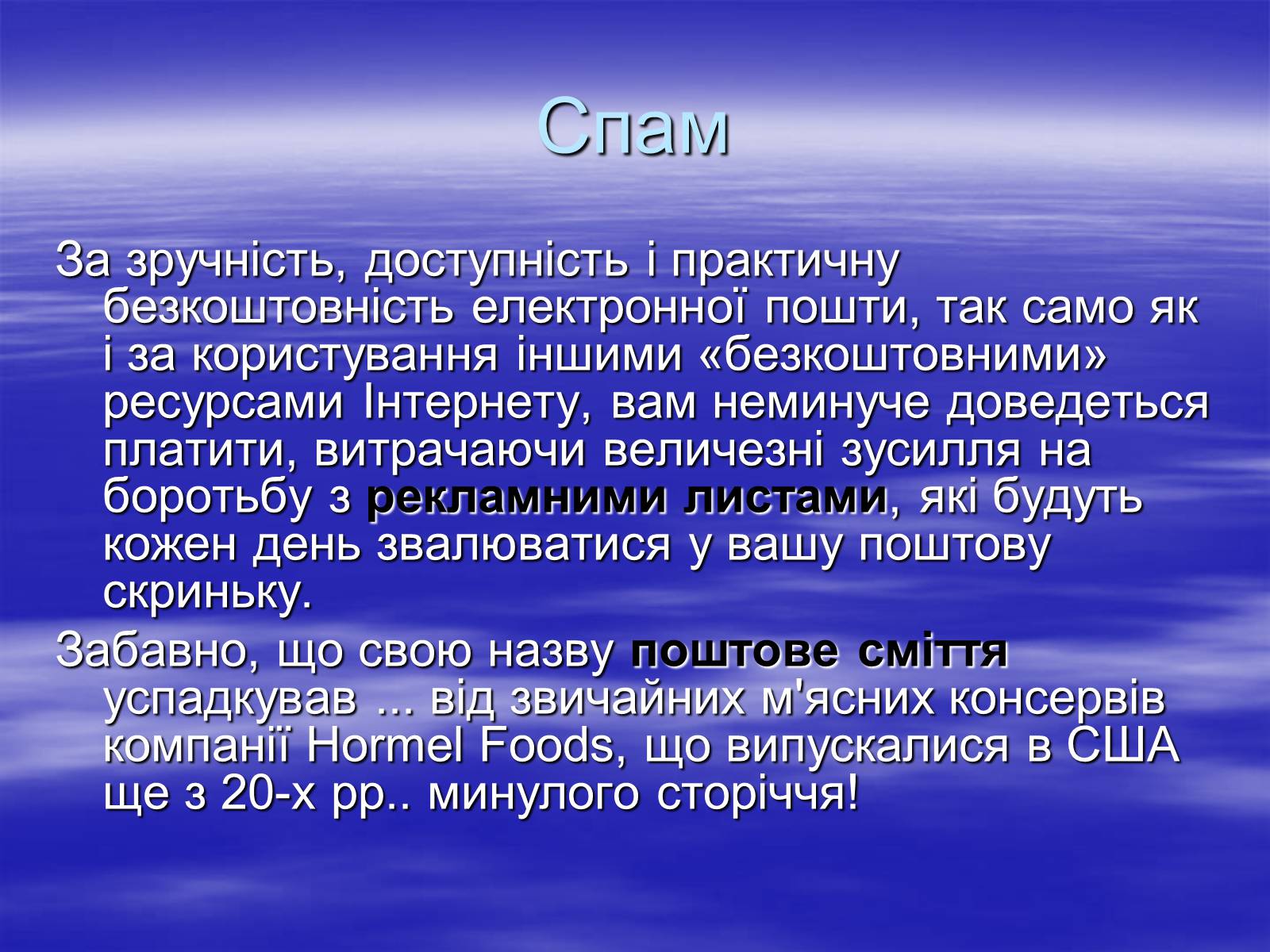 Спам

За зручність, доступність і практичну безкоштовність електронної пошти, так само як і за користування іншими «безкоштовними» ресурсами Інтернету, вам неминуче доведеться платити, витрачаючи величезні зусилля на боротьбу з рекламними листами, які будуть кожен день звалюватися у вашу поштову скриньку.

Забавно, що свою назву поштове сміття успадкував ... від звичайних м'ясних консервів компанії Hormel Foods, що випускалися в США ще з 20-х рр.. минулого сторіччя!